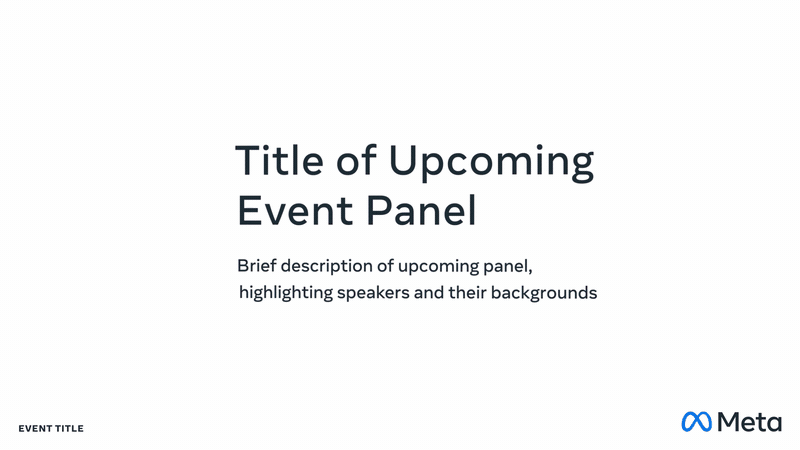 Title of Upcoming Event Panel

Brief description of upcoming panel, highlighting speakers and their backgrounds

EVENT TITLE

Meta